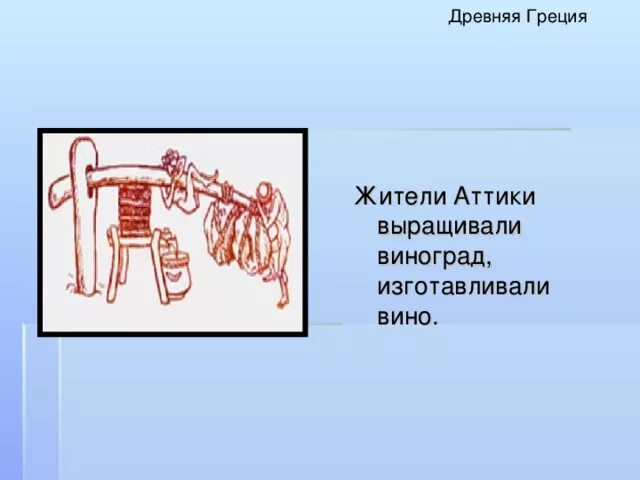 Древняя Греция

Жители Аттики выращивали виноград, изготавливали вино.